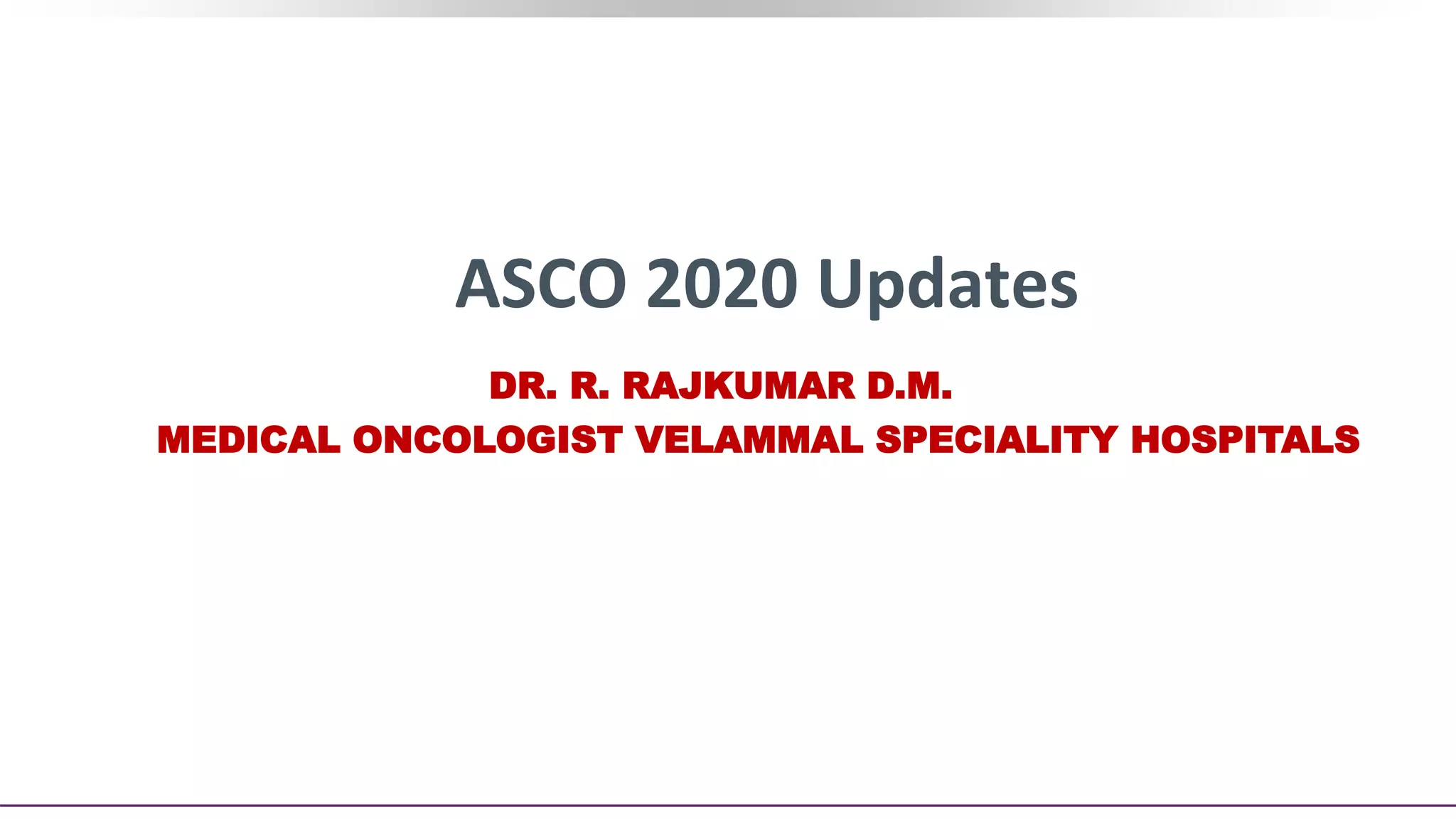 ASCO 2020 Updates

DR. R. RAJKUMAR D.M.
MEDICAL ONCOLOGIST VELAMMAL SPECIALITY HOSPITALS